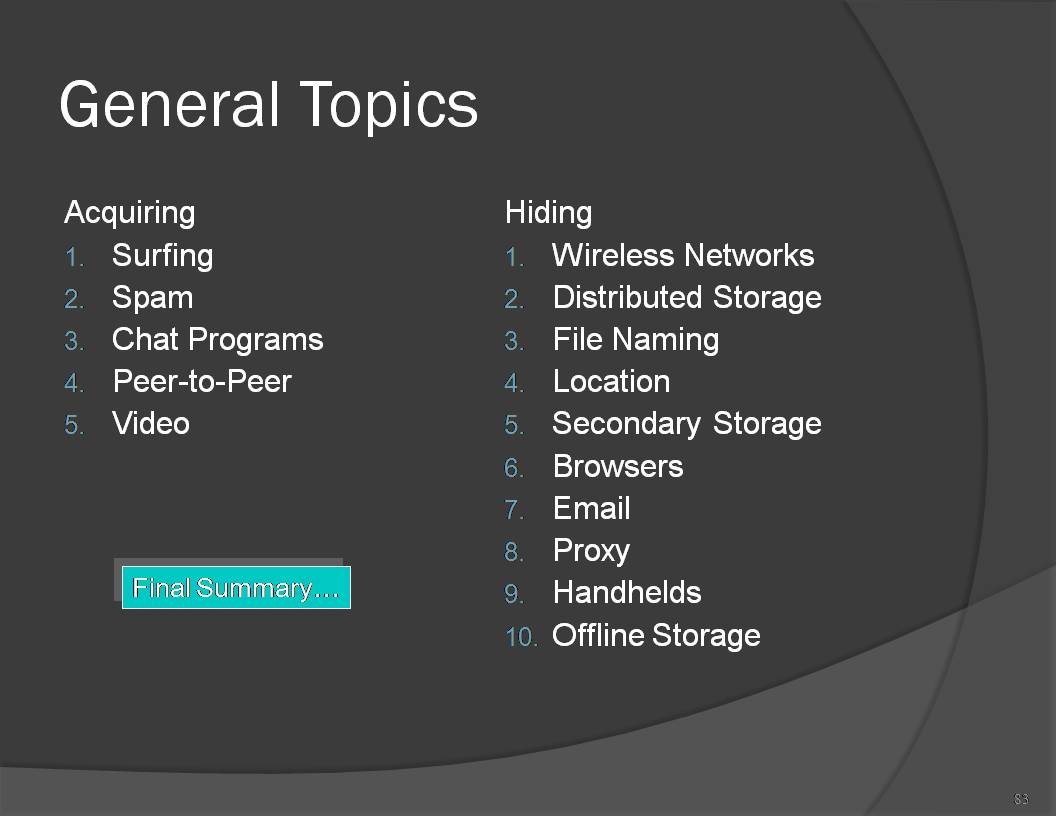 General Topics

Acquiring
1. Surfing
2. Spam
3. Chat Programs
4. Peer-to-Peer
5. Video

Final Summary…

Hiding
1. Wireless Networks
2. Distributed Storage
3. File Naming
4. Location
5. Secondary Storage
6. Browsers
7. Email
8. Proxy
9. Handhelds
10. Offline Storage

83